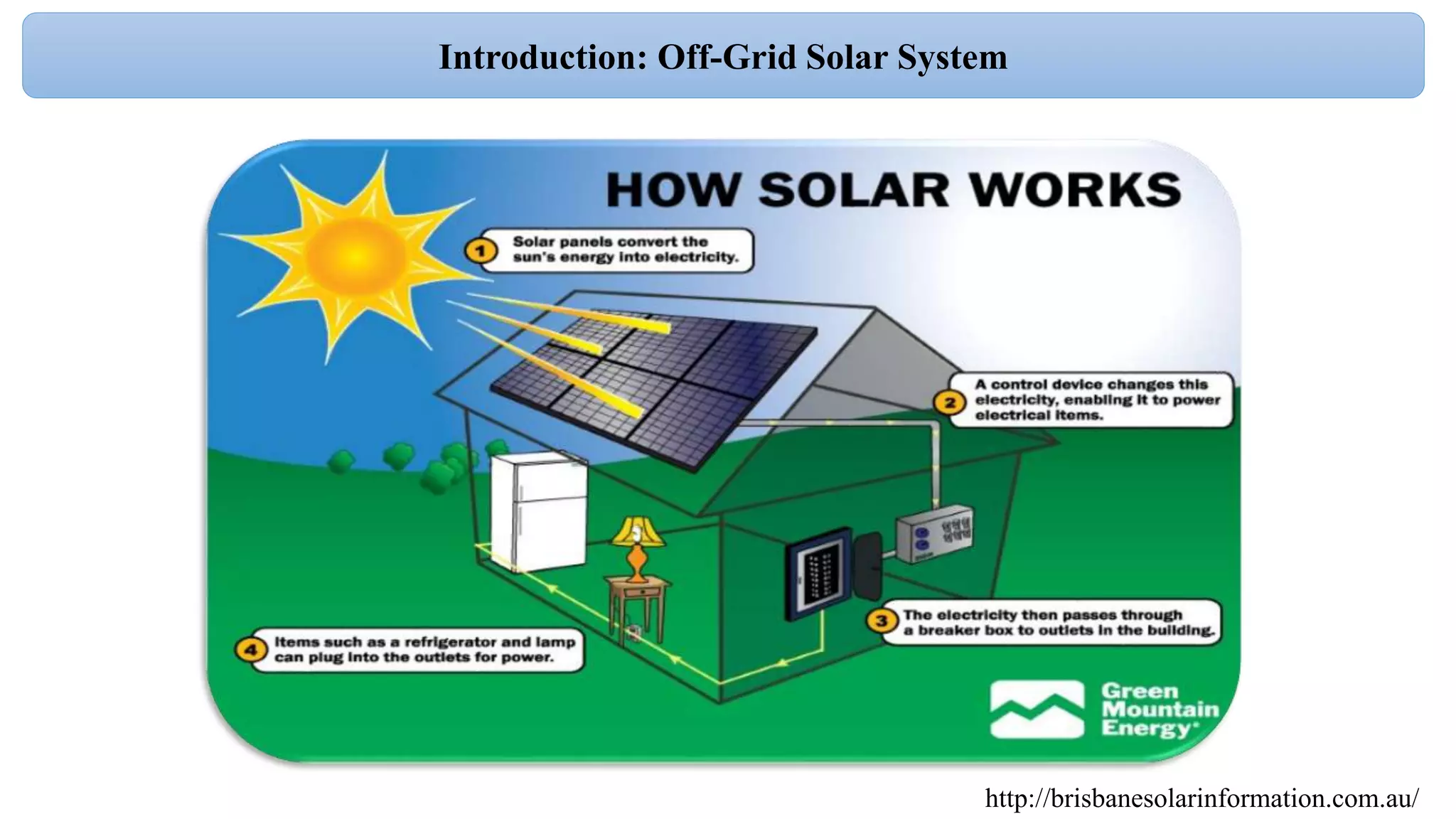 Introduction: Off-Grid Solar System

HOW SOLAR WORKS

1 Solar panels convert the sun's energy into electricity.

2 A control device changes this electricity, enabling it to power electrical items.

3 The electricity then passes through a breaker box to outlets in the building.

4 Items such as a refrigerator and lamp can plug into the outlets for power.

Green Mountain Energy

http://brisbanesolarinformation.com.au/